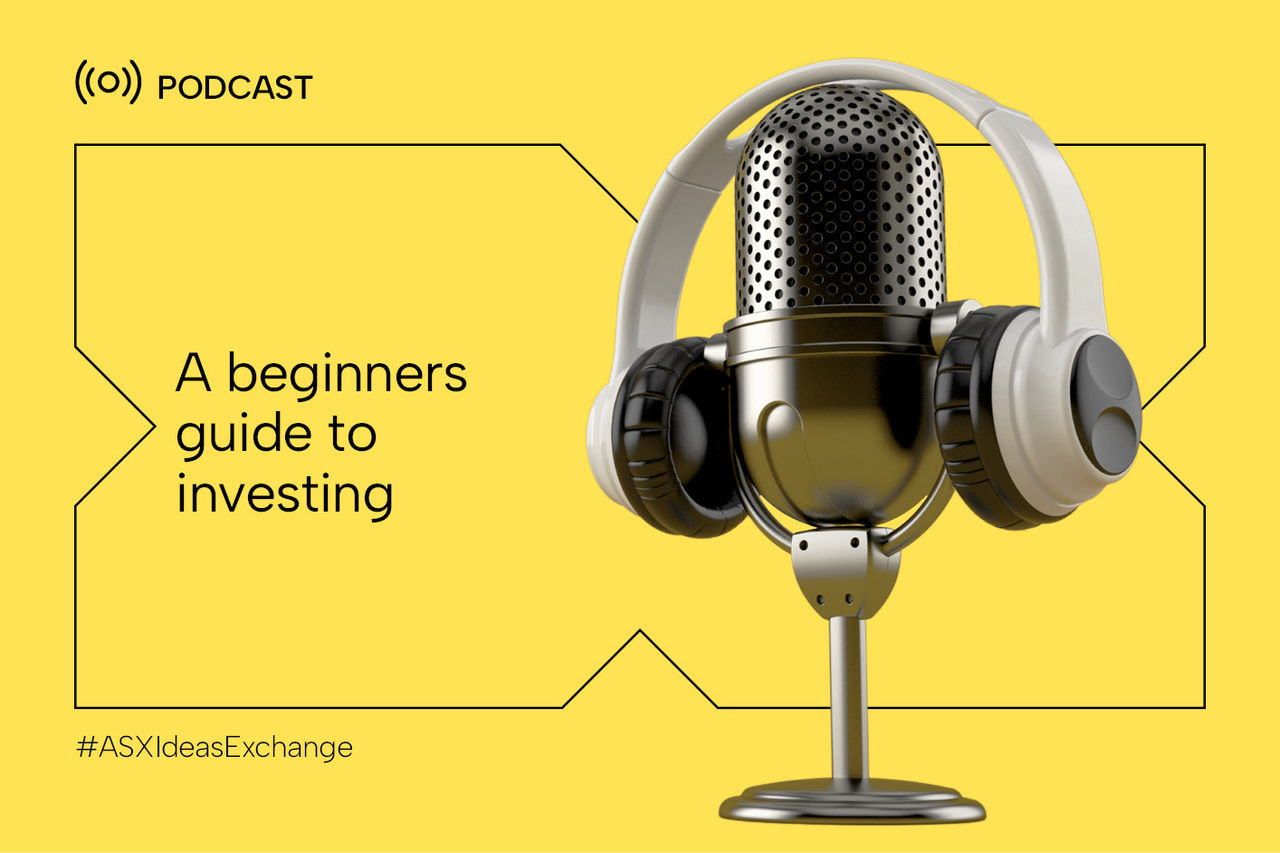 PODCAST

A beginners guide to investing

#ASXIdeasExchange